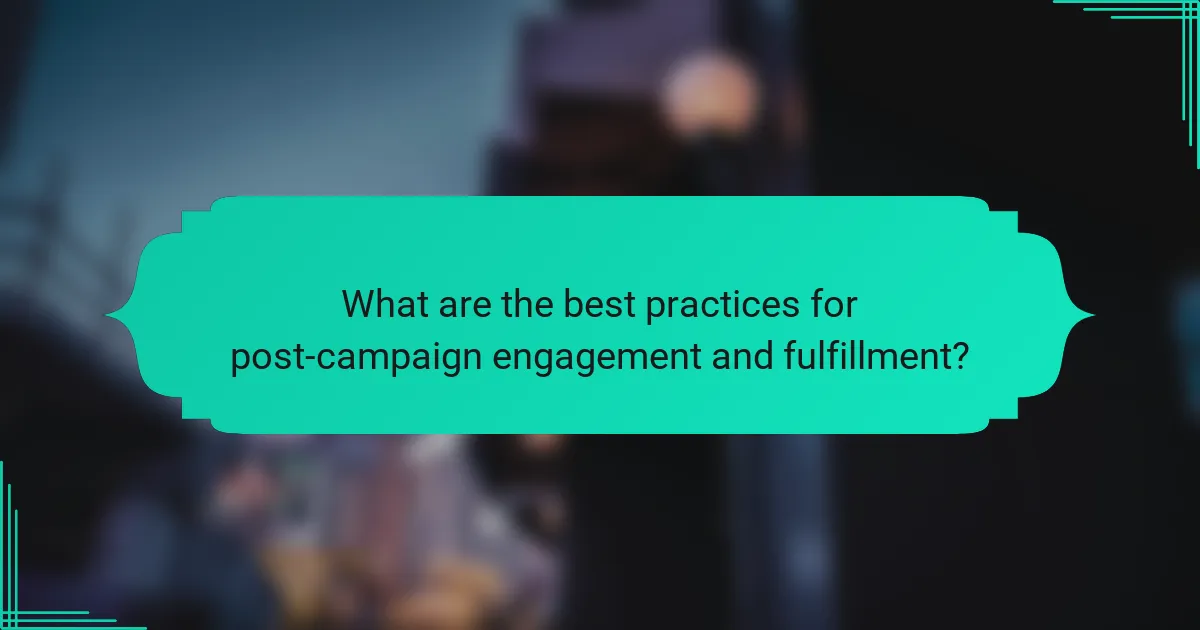 What are the best practices for post-campaign engagement and fulfillment?